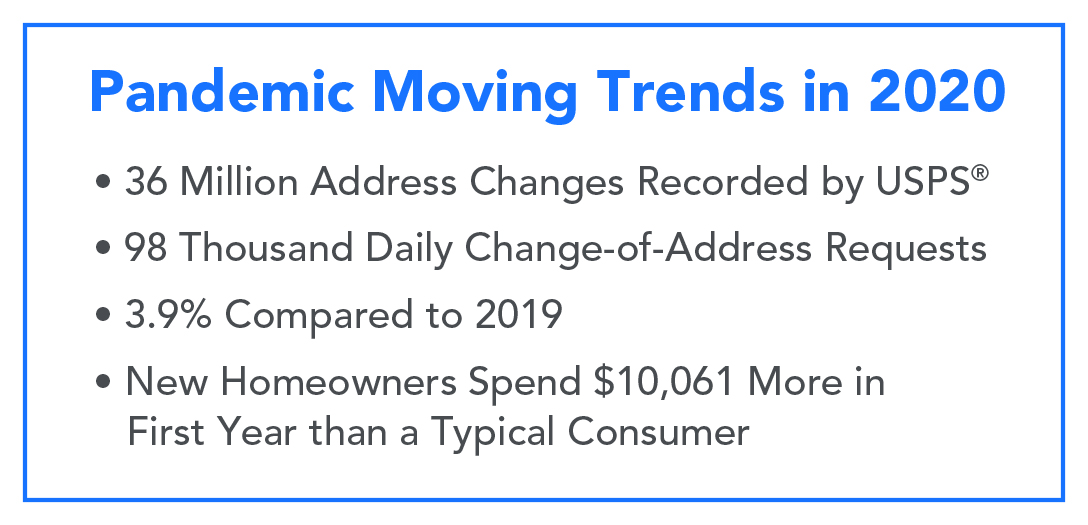 Pandemic Moving Trends in 2020

• 36 Million Address Changes Recorded by USPS®

• 98 Thousand Daily Change-of-Address Requests

• 3.9% Compared to 2019

• New Homeowners Spend \$10,061 More in First Year than a Typical Consumer